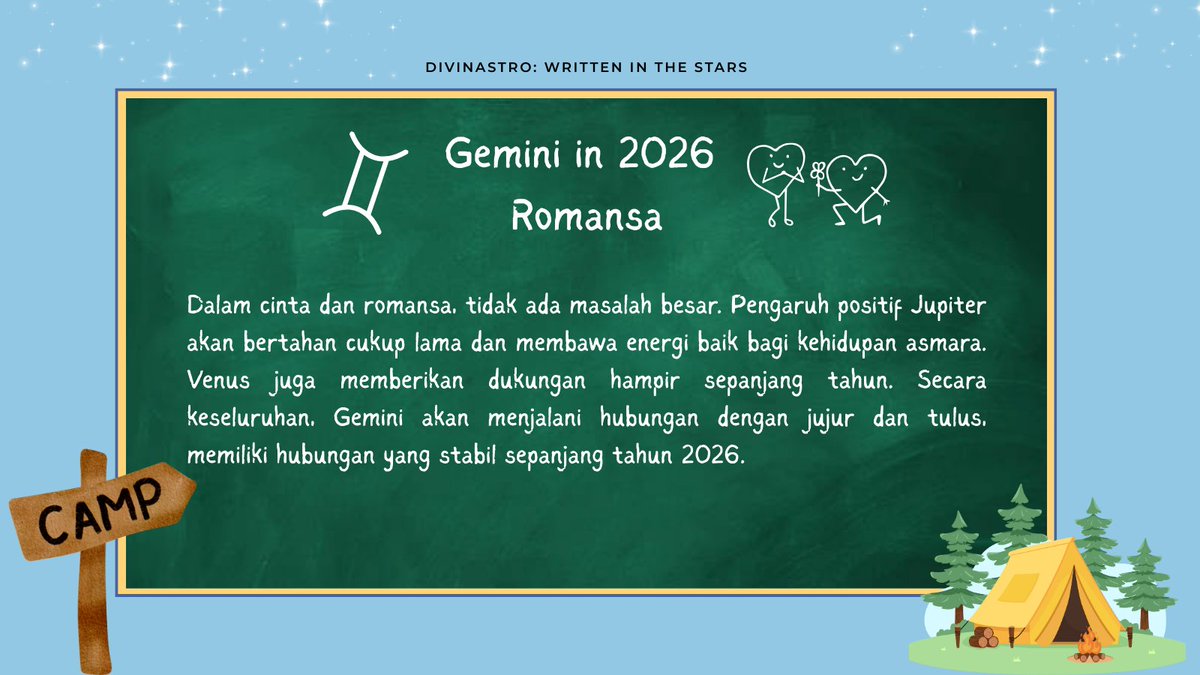 DIVINASTRO: WRITTEN IN THE STARS

Gemini in 2026
Romansa

Dalam cinta dan romansa, tidak ada masalah besar. Pengaruh positif Jupiter akan bertahan cukup lama dan membawa energi baik bagi kehidupan asmara. Venus juga memberikan dukungan hampir sepanjang tahun. Secara keseluruhan, Gemini akan menjalani hubungan dengan jujur dan tulus, memiliki hubungan yang stabil sepanjang tahun 2026.

CAMP